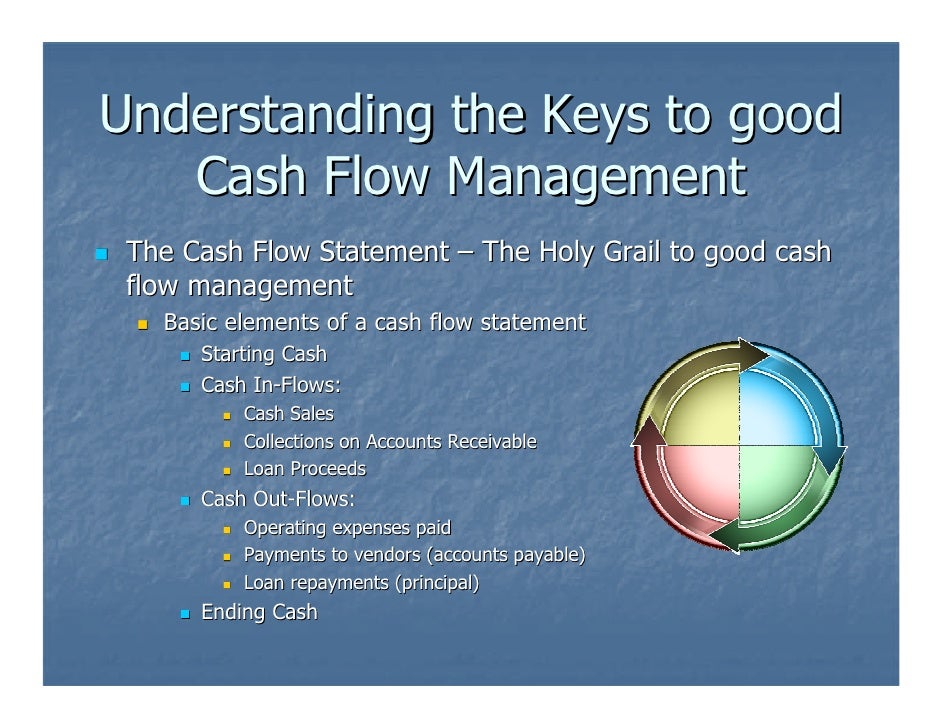 Understanding the Keys to good Cash Flow Management

- The Cash Flow Statement – The Holy Grail to good cash flow management
  - Basic elements of a cash flow statement
    - Starting Cash
    - Cash In-Flows:
      - Cash Sales
      - Collections on Accounts Receivable
      - Loan Proceeds
    - Cash Out-Flows:
      - Operating expenses paid
      - Payments to vendors (accounts payable)
      - Loan repayments (principal)
    - Ending Cash